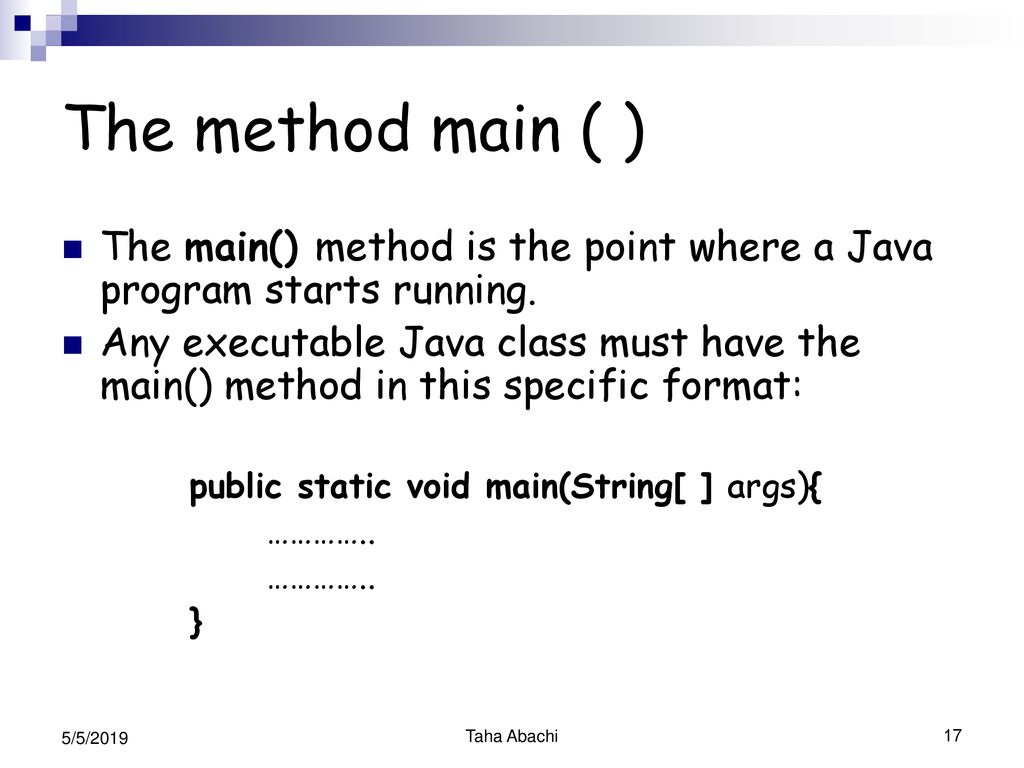 The method main ( )

The main() method is the point where a Java program starts running.

Any executable Java class must have the main() method in this specific format:

public static void main(String[ ] args){

…………..

…………..

}

5/5/2019

Taha Abachi

17